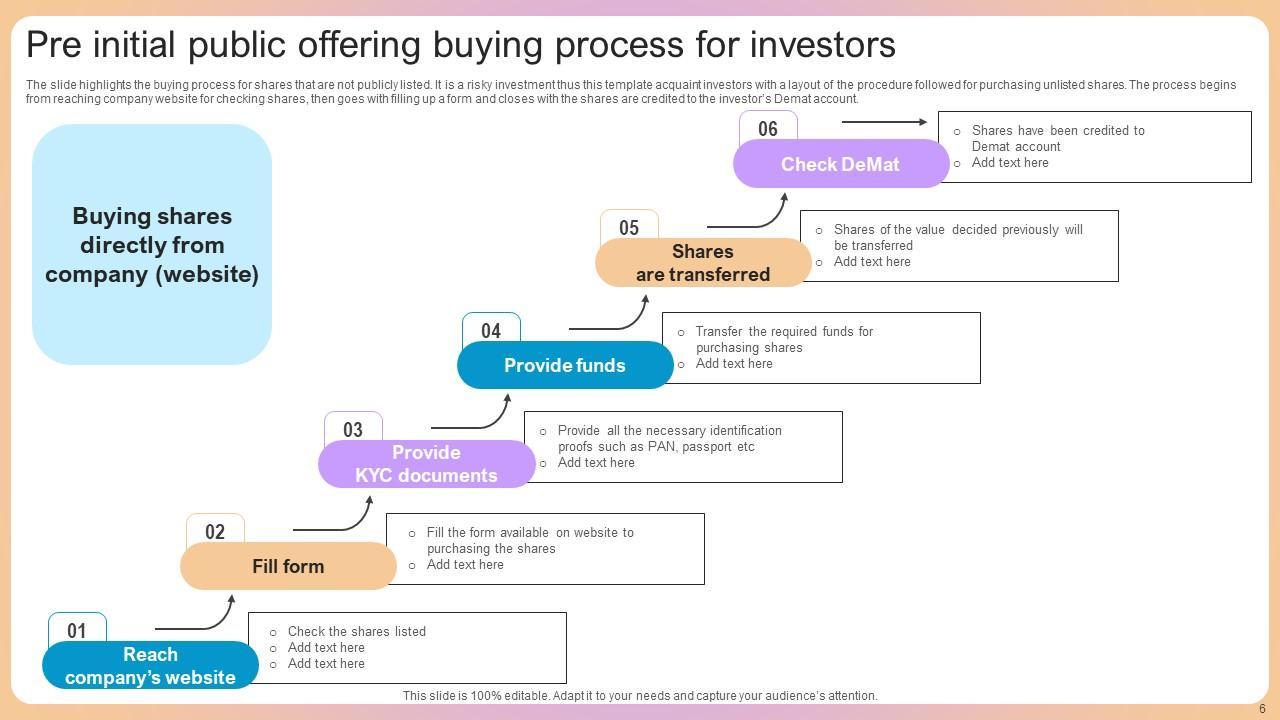 Pre initial public offering buying process for investors

The slide highlights the buying process for shares that are not publicly listed. It is a risky investment thus this template acquaint investors with a layout of the procedure followed for purchasing unlisted shares. The process begins from reaching company website for checking shares, then goes with filling up a form and closes with the shares are credited to the investor's Demat account.

Buying shares directly from company (website)

06
Check DeMat
o Shares have been credited to Demat account
o Add text here

05
Shares are transferred
o Shares of the value decided previously will be transferred
o Add text here

04
Provide funds
o Transfer the required funds for purchasing shares
o Add text here

03
Provide KYC documents
o Provide all the necessary identification proofs such as PAN, passport etc
o Add text here

02
Fill form
o Fill the form available on website to purchasing the shares
o Add text here

01
Reach company's website
o Check the shares listed
o Add text here
o Add text here

This slide is 100% editable. Adapt it to your needs and capture your audience's attention.

6